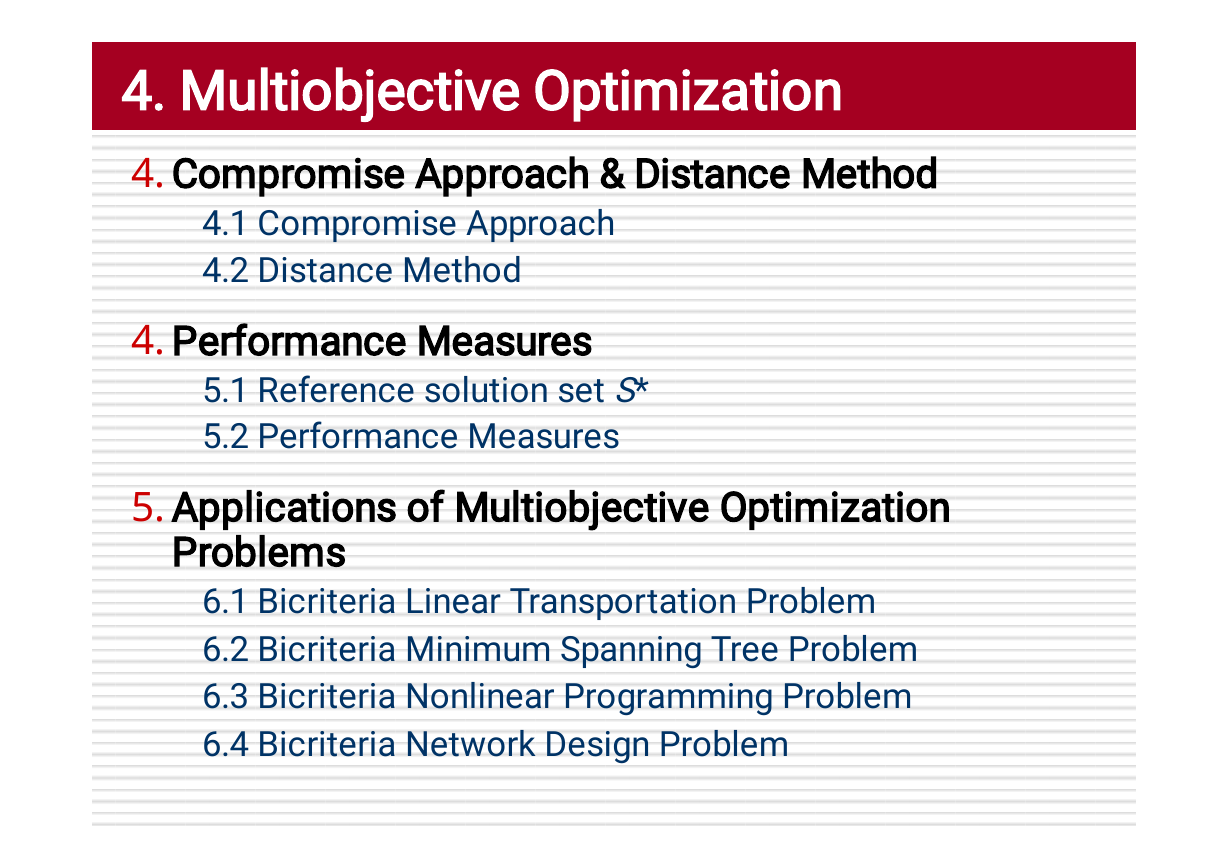 4. Multiobjective Optimization

4. Compromise Approach & Distance Method

4.1 Compromise Approach

4.2 Distance Method

4. Performance Measures

5.1 Reference solution set $S^*$

5.2 Performance Measures

5. Applications of Multiobjective Optimization Problems

6.1 Bicriteria Linear Transportation Problem

6.2 Bicriteria Minimum Spanning Tree Problem

6.3 Bicriteria Nonlinear Programming Problem

6.4 Bicriteria Network Design Problem